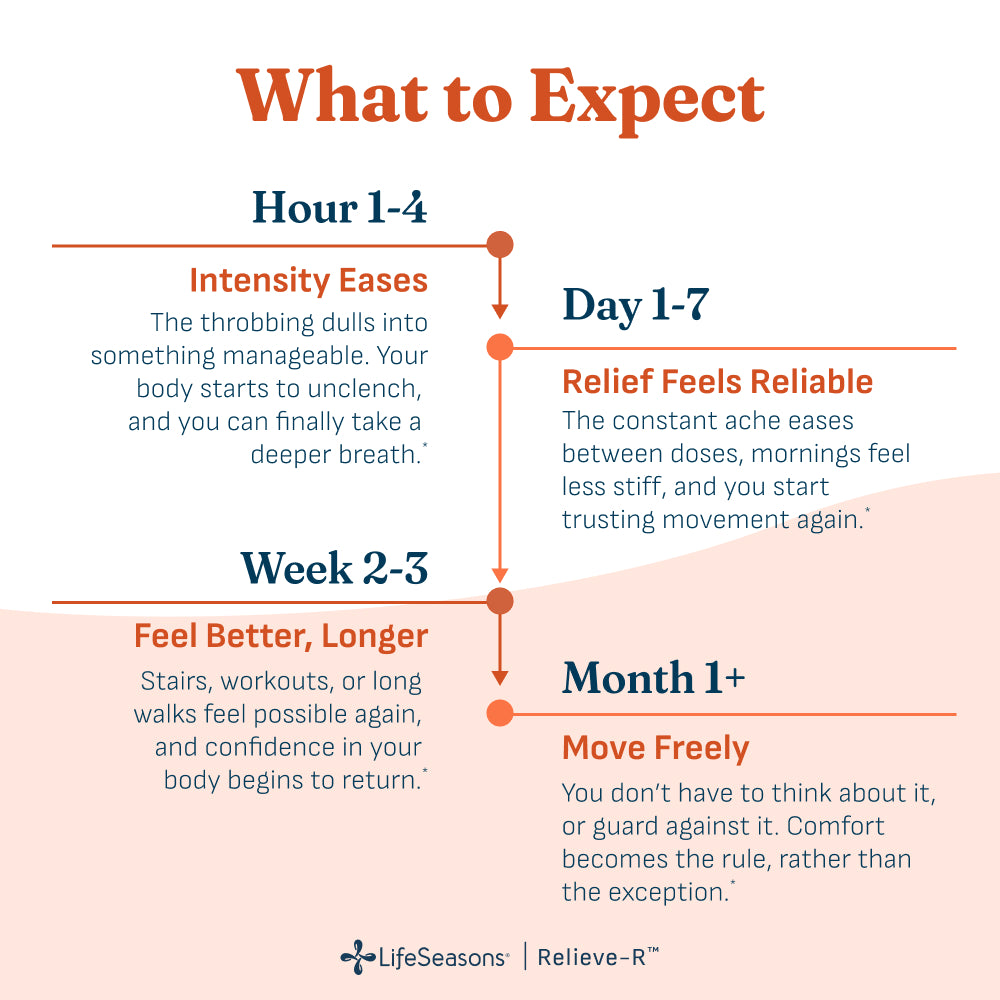 What to Expect

Hour 1-4

Intensity Eases
The throbbing dulls into something manageable. Your body starts to unclench, and you can finally take a deeper breath.*

Day 1-7

Relief Feels Reliable
The constant ache eases between doses, mornings feel less stiff, and you start trusting movement again.*

Week 2-3

Feel Better, Longer
Stairs, workouts, or long walks feel possible again, and confidence in your body begins to return.*

Month 1+

Move Freely
You don't have to think about it, or guard against it. Comfort becomes the rule, rather than the exception.*

LifeSeasons® | Relieve-R™